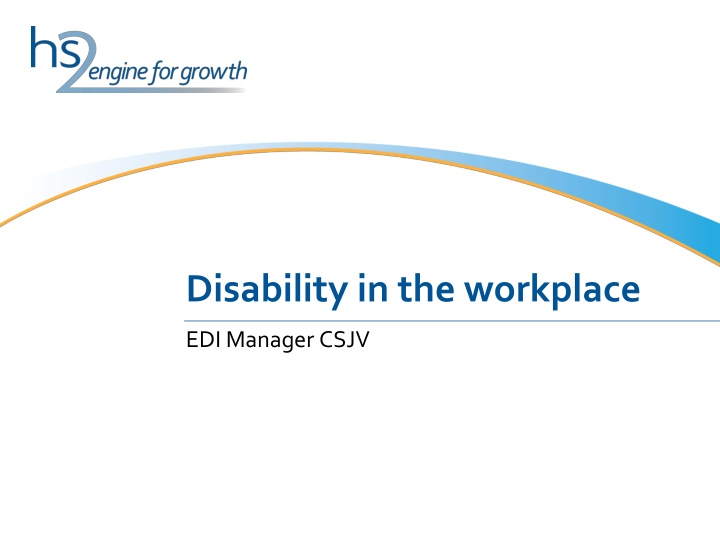 hs2 engine for growth

Disability in the workplace

EDI Manager CSJV